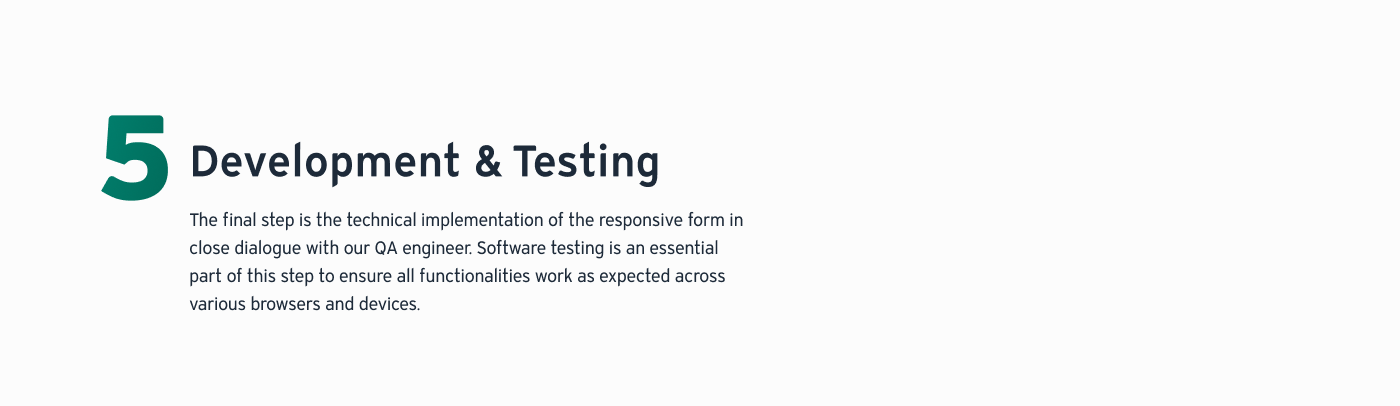 5 Development & Testing

The final step is the technical implementation of the responsive form in close dialogue with our QA engineer. Software testing is an essential part of this step to ensure all functionalities work as expected across various browsers and devices.